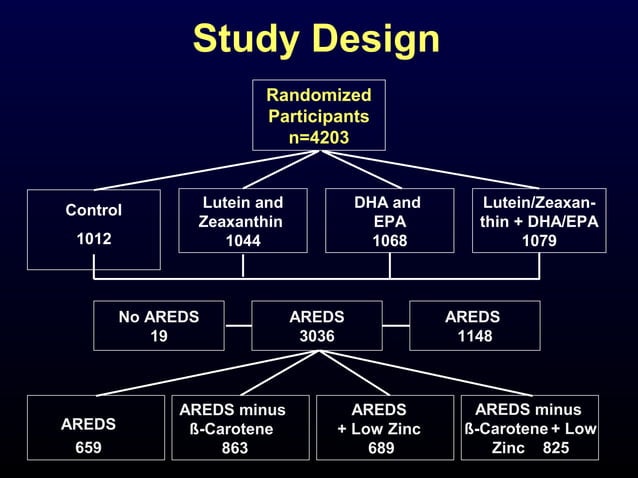 Study Design

Randomized Participants n=4203

Control 1012

Lutein and Zeaxanthin 1044

DHA and EPA 1068

Lutein/Zeaxanthin + DHA/EPA 1079

No AREDS 19

AREDS 3036

AREDS 1148

AREDS 659

AREDS minus ß-Carotene 863

AREDS + Low Zinc 689

AREDS minus ß-Carotene + Low Zinc 825